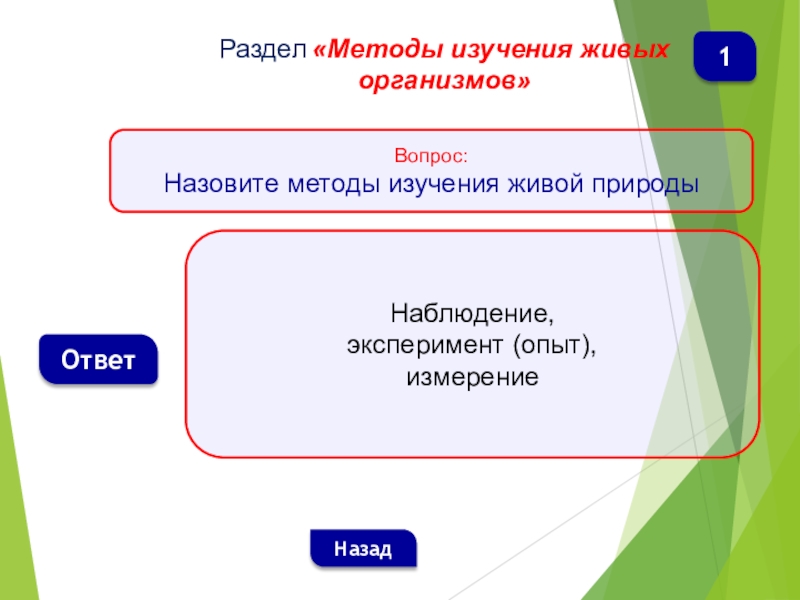 Раздел «Методы изучения живых организмов»

1

Вопрос:
Назовите методы изучения живой природы

Ответ

Наблюдение,
эксперимент (опыт),
измерение

Назад